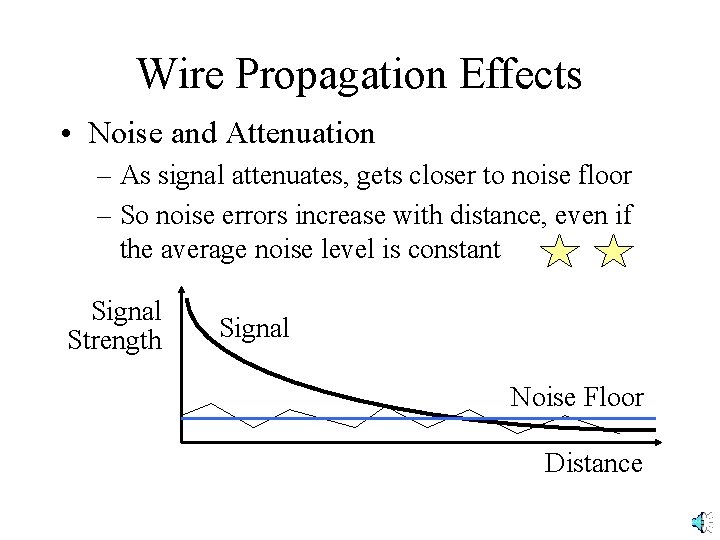 Wire Propagation Effects

• Noise and Attenuation

– As signal attenuates, gets closer to noise floor

– So noise errors increase with distance, even if the average noise level is constant

Signal Strength

Signal

Noise Floor

Distance